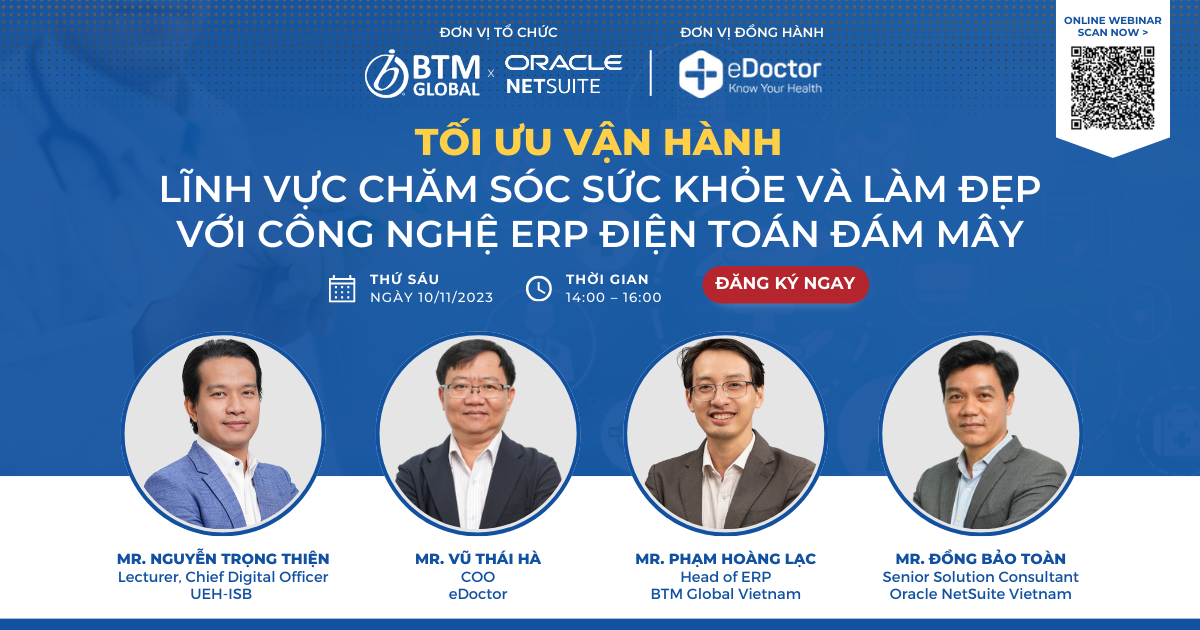 ĐƠN VỊ TỔ CHỨC
BTM GLOBAL x ORACLE NETSUITE

ĐƠN VỊ ĐỒNG HÀNH
eDoctor
Know Your Health

ONLINE WEBINAR
SCAN NOW >

TỐI ƯU VẬN HÀNH
LĨNH VỰC CHĂM SÓC SỨC KHỎE VÀ LÀM ĐẸP
VỚI CÔNG NGHỆ ERP ĐIỆN TOÁN ĐÁM MÂY

THỨ SÁU
NGÀY 10/11/2023

THỜI GIAN
14:00 – 16:00

ĐĂNG KÝ NGAY

MR. NGUYỄN TRỌNG THIỆN
Lecturer, Chief Digital Officer
UEH-ISB

MR. VŨ THÁI HÀ
COO
eDoctor

MR. PHẠM HOÀNG LẠC
Head of ERP
BTM Global Vietnam

MR. ĐỒNG BẢO TOÀN
Senior Solution Consultant
Oracle NetSuite Vietnam